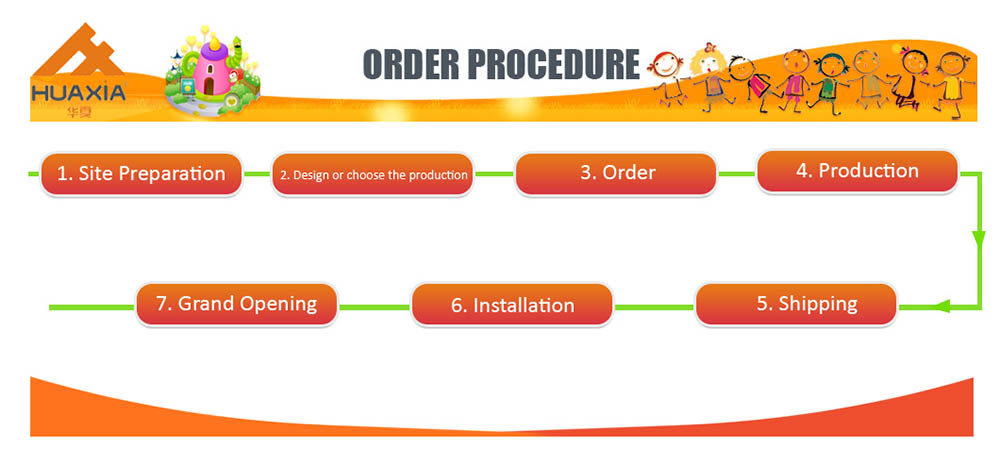 HUAXIA
华夏

ORDER PROCEDURE

1. Site Preparation

2. Design or choose the production

3. Order

4. Production

5. Shipping

6. Installation

7. Grand Opening